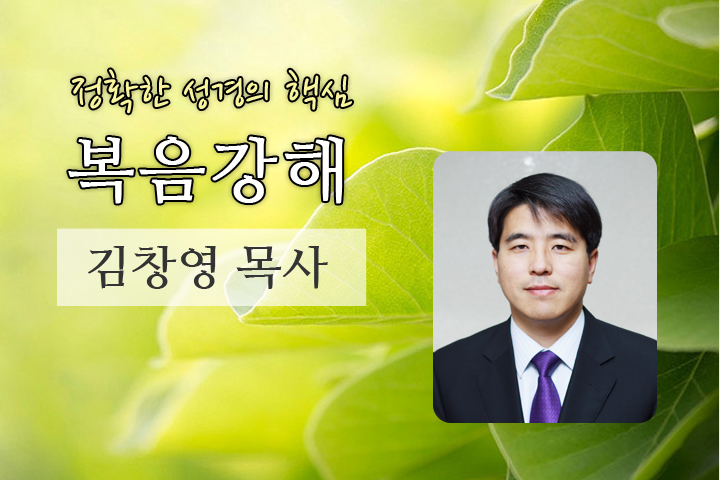 정확한 성경의 핵심

복음강해

김창영 목사